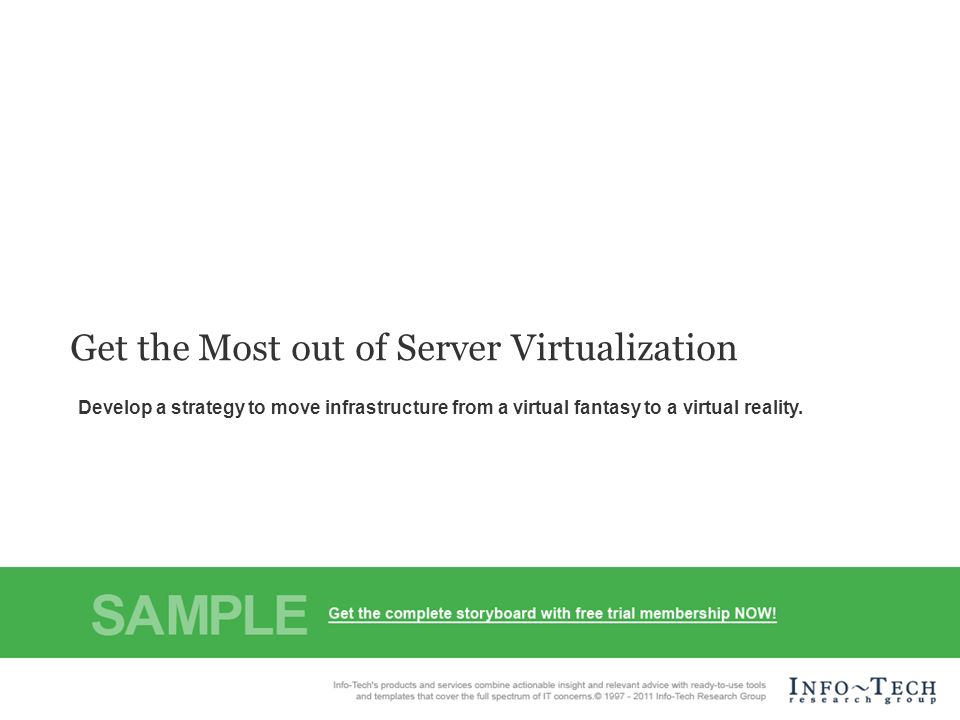 Get the Most out of Server Virtualization

Develop a strategy to move infrastructure from a virtual fantasy to a virtual reality.

SAMPLE

Get the complete storyboard with free trial membership NOW!

Info-Tech's products and services combine actionable insight and relevant advice with ready-to-use tools and templates that cover the full spectrum of IT concerns.© 1997 - 2011 Info-Tech Research Group

INFO~TECH research group